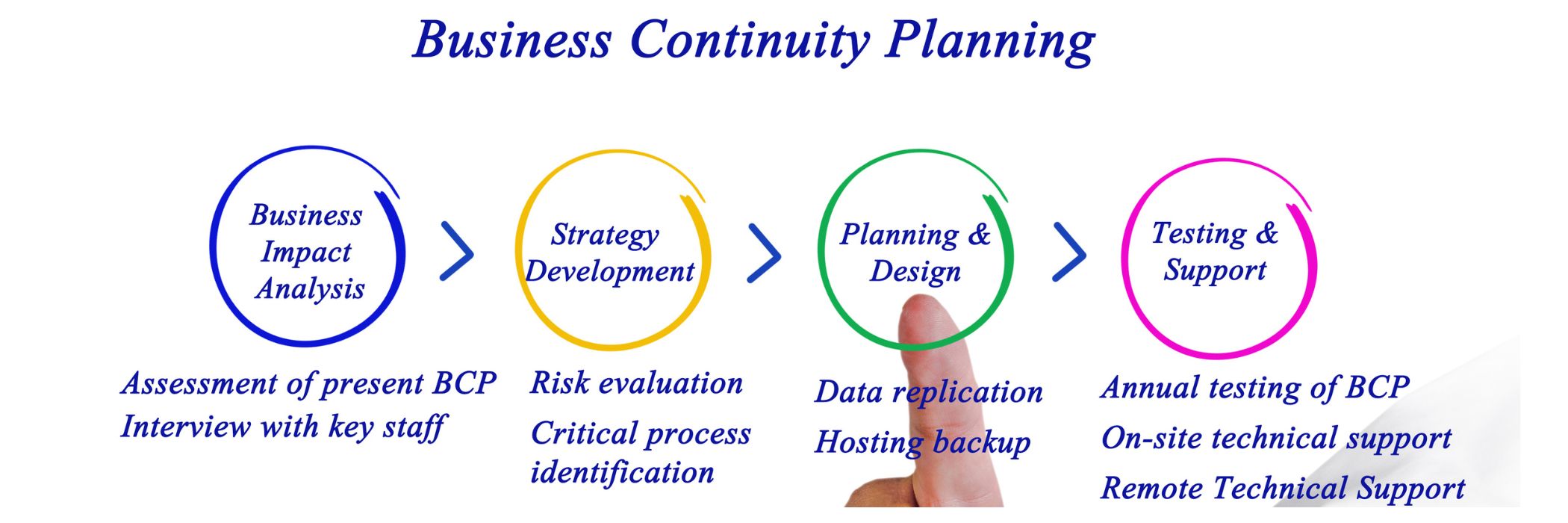 Business Continuity Planning

Business Impact Analysis

Strategy Development

Planning & Design

Testing & Support

Assessment of present BCP
Interview with key staff

Risk evaluation
Critical process identification

Data replication
Hosting backup

Annual testing of BCP
On-site technical support
Remote Technical Support